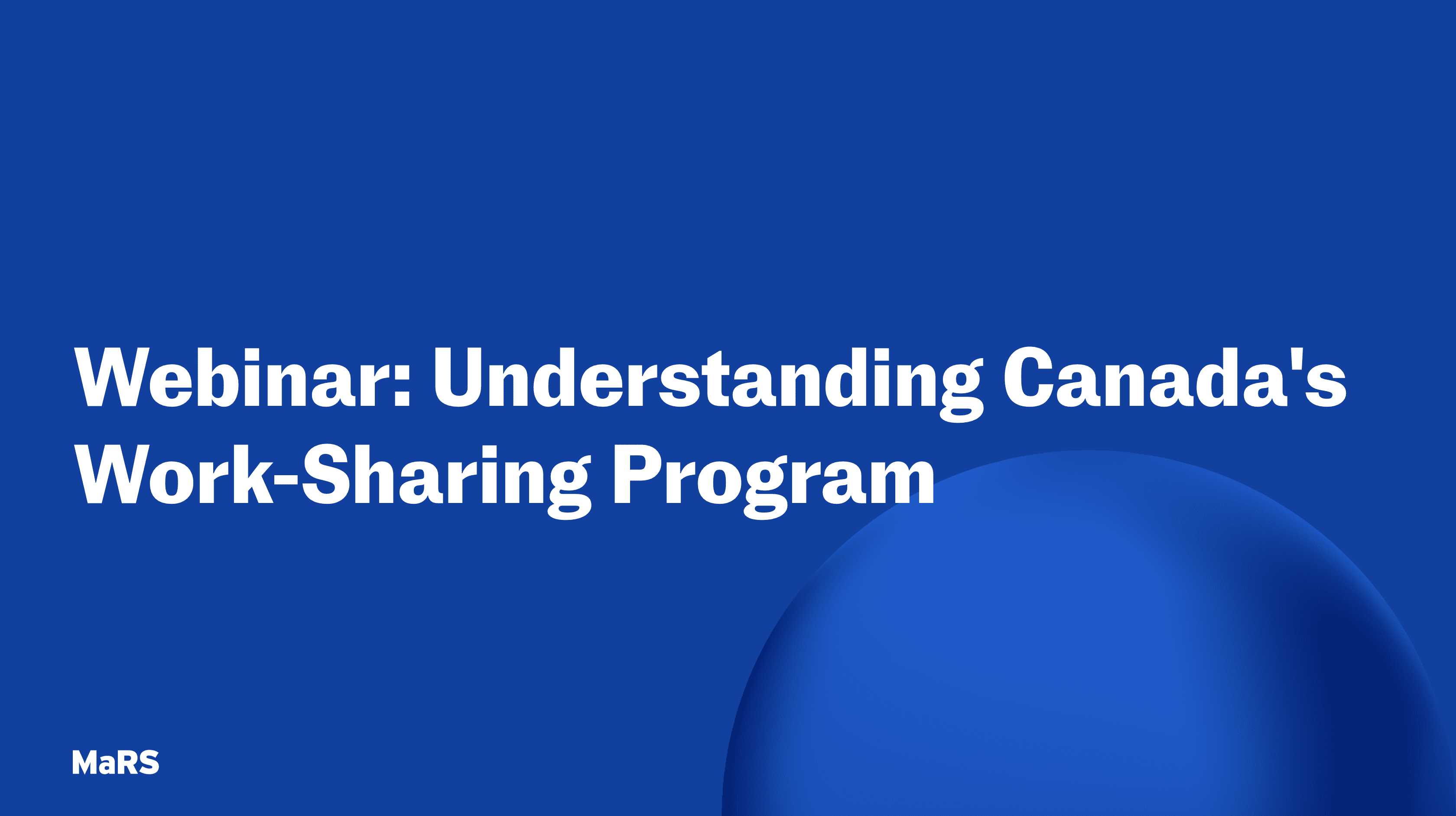 Webinar: Understanding Canada's Work-Sharing Program

MaRS